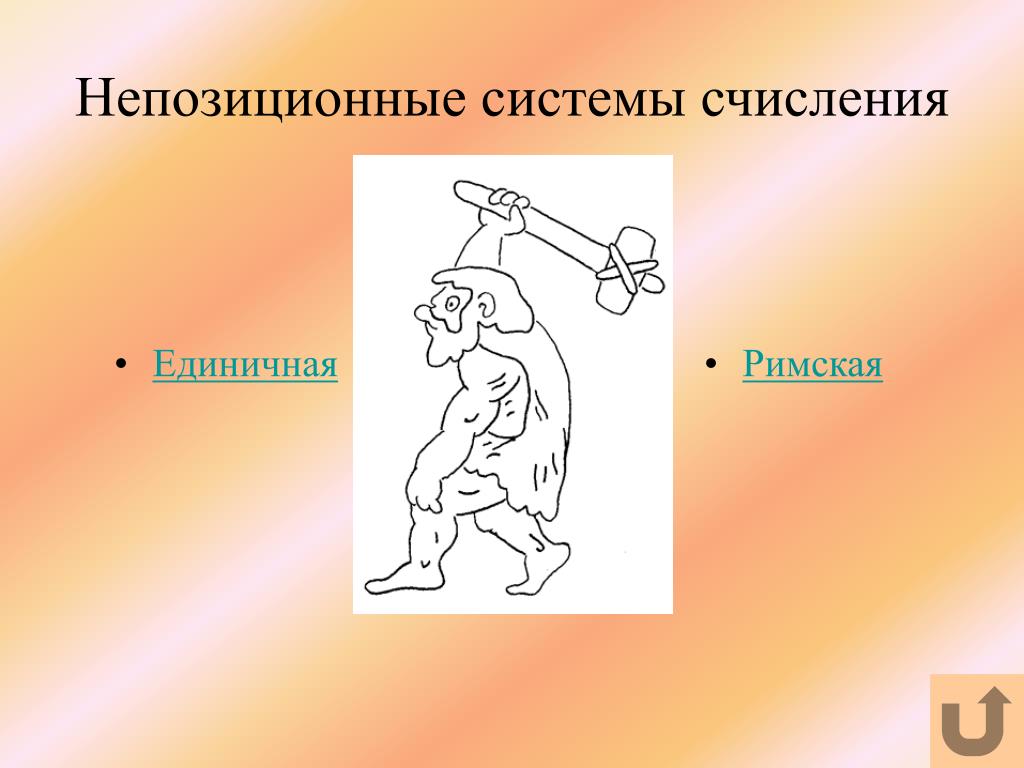 Непозиционные системы счисления

• Единичная

• Римская